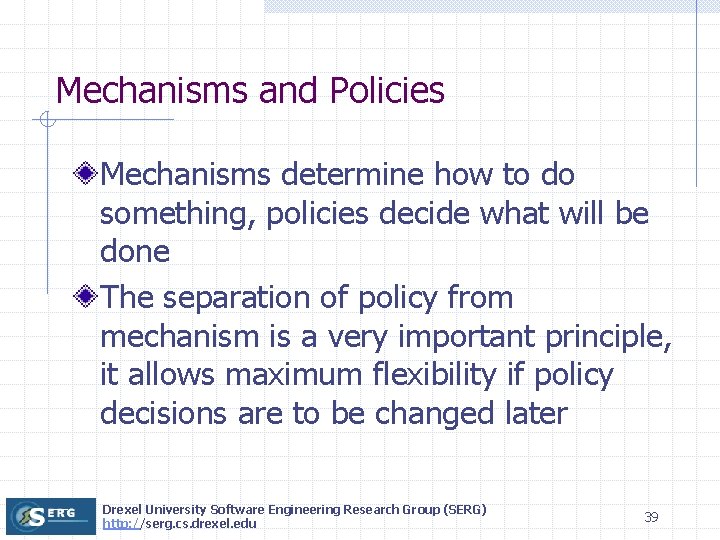 Mechanisms and Policies

Mechanisms determine how to do something, policies decide what will be done

The separation of policy from mechanism is a very important principle, it allows maximum flexibility if policy decisions are to be changed later

SERG

Drexel University Software Engineering Research Group (SERG)
http://serg.cs.drexel.edu

39